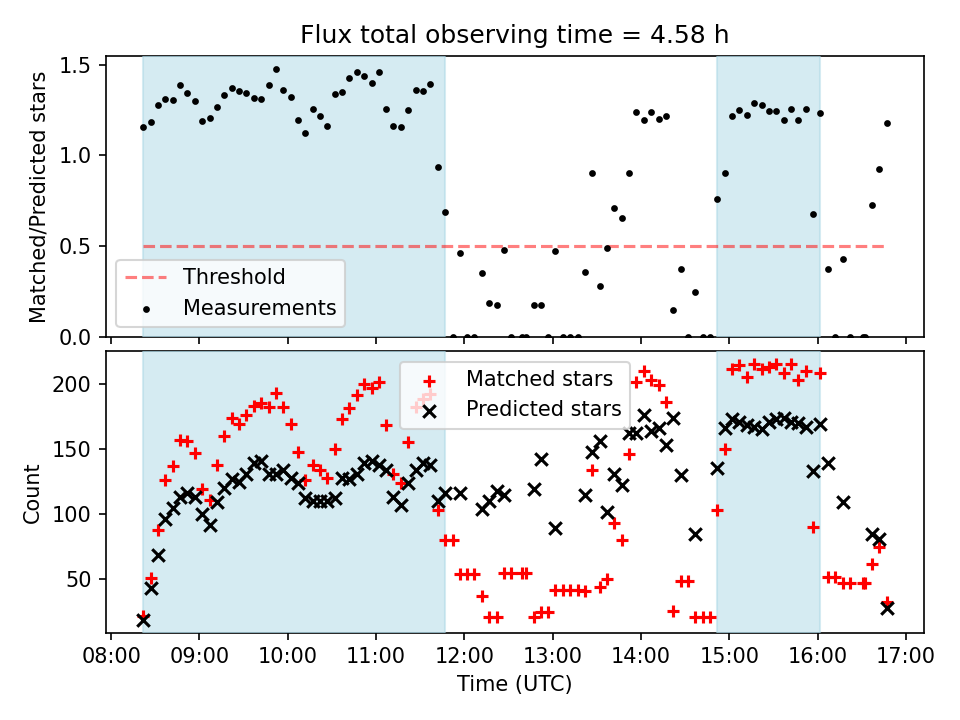 Flux total observing time = 4.58 h

Matched/Predicted stars

1.5
1.0
0.5
0.0

Threshold
Measurements

Count

200
150
100
50

Matched stars
Predicted stars

08:00 09:00 10:00 11:00 12:00 13:00 14:00 15:00 16:00 17:00

Time (UTC)